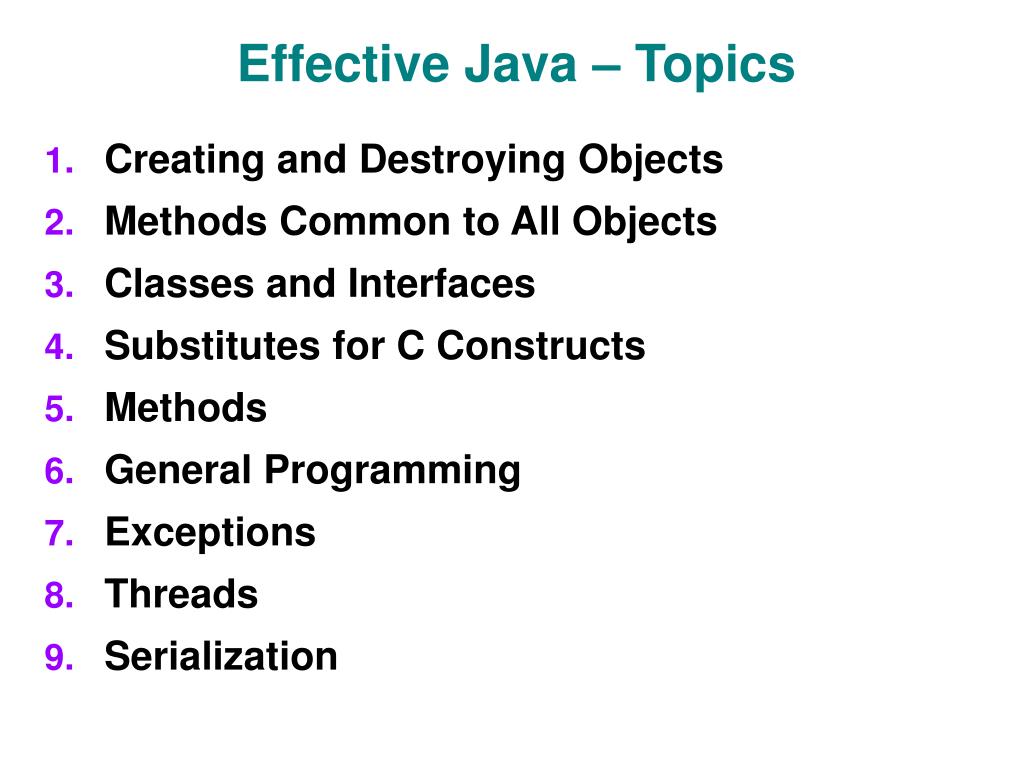 Effective Java – Topics

1. Creating and Destroying Objects
2. Methods Common to All Objects
3. Classes and Interfaces
4. Substitutes for C Constructs
5. Methods
6. General Programming
7. Exceptions
8. Threads
9. Serialization